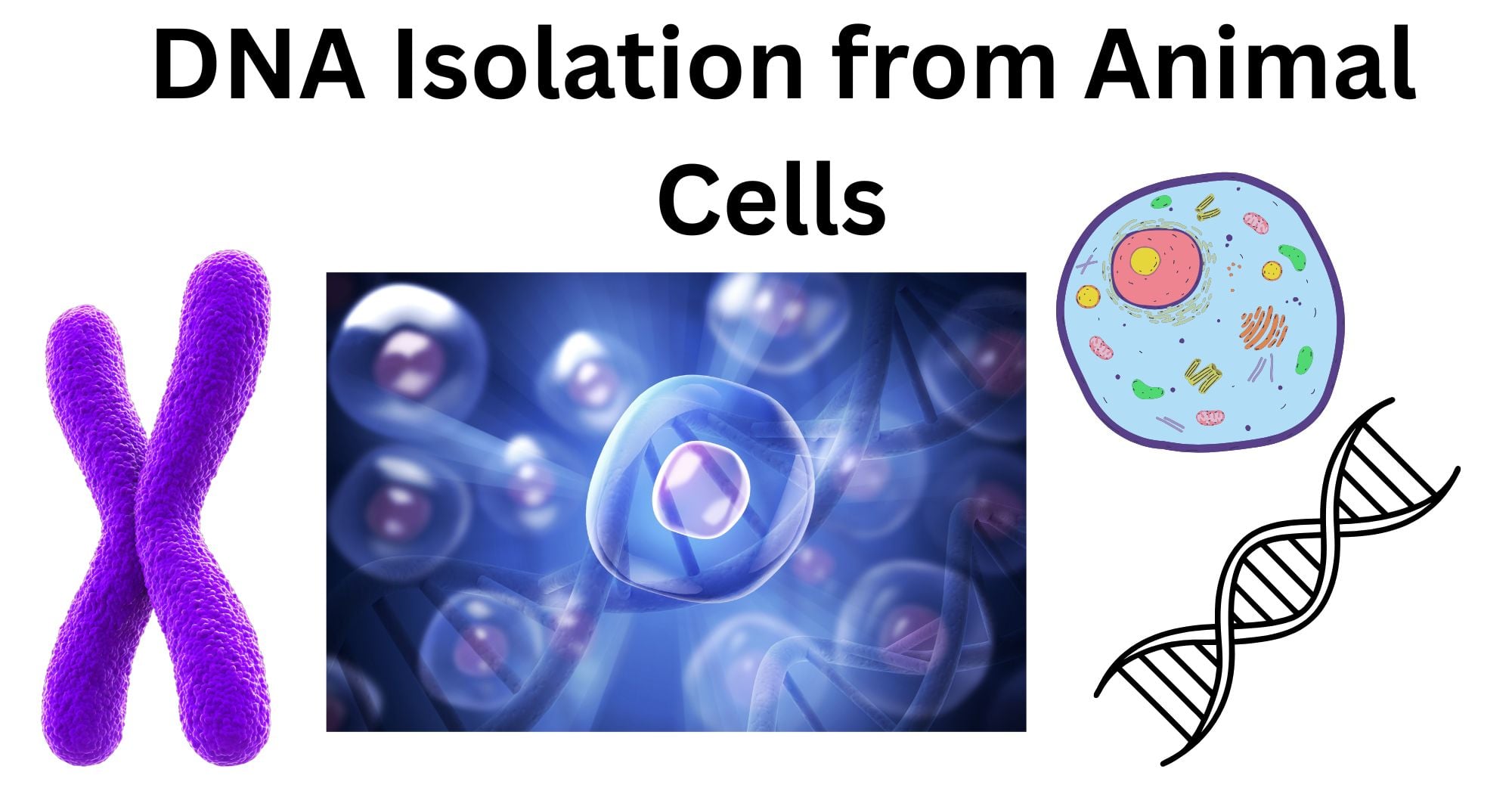 DNA Isolation from Animal Cells